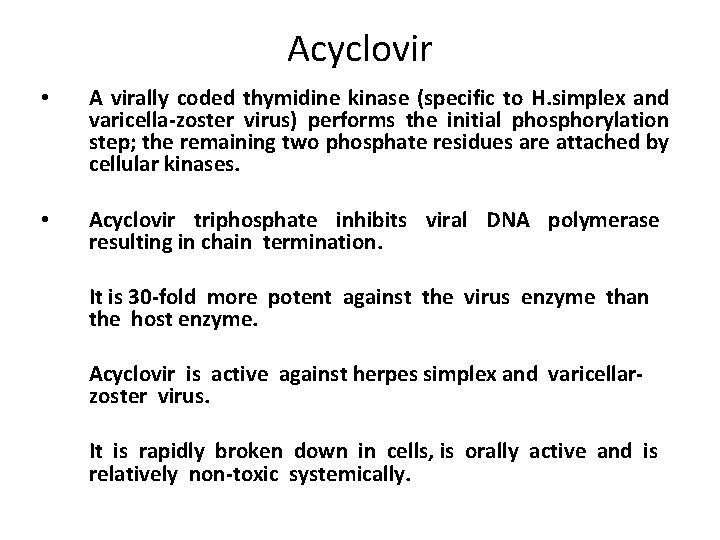 Acyclovir

• A virally coded thymidine kinase (specific to H.simplex and varicella-zoster virus) performs the initial phosphorylation step; the remaining two phosphate residues are attached by cellular kinases.

• Acyclovir triphosphate inhibits viral DNA polymerase resulting in chain termination.

It is 30-fold more potent against the virus enzyme than the host enzyme.

Acyclovir is active against herpes simplex and varicellar-zoster virus.

It is rapidly broken down in cells, is orally active and is relatively non-toxic systemically.